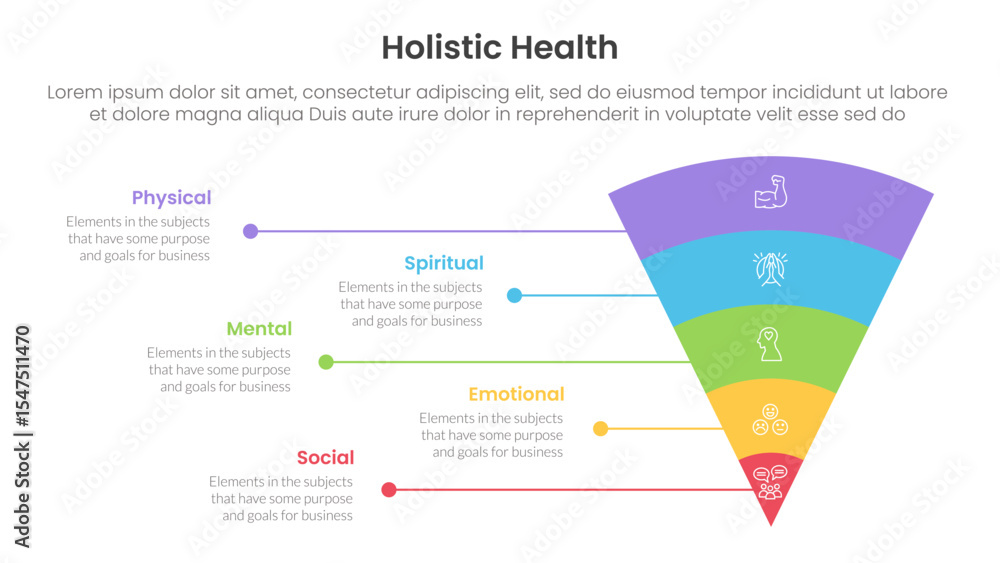 Holistic Health

Lorem ipsum dolor sit amet, consectetur adipiscing elit, sed do eiusmod tempor incididunt ut labore et dolore magna aliqua Duis aute irure dolor in reprehenderit in voluptate velit esse sed do

Physical
Elements in the subjects that have some purpose and goals for business

Spiritual
Elements in the subjects that have some purpose and goals for business

Mental
Elements in the subjects that have some purpose and goals for business

Emotional
Elements in the subjects that have some purpose and goals for business

Social
Elements in the subjects that have some purpose and goals for business

Adobe Stock | #1547511470